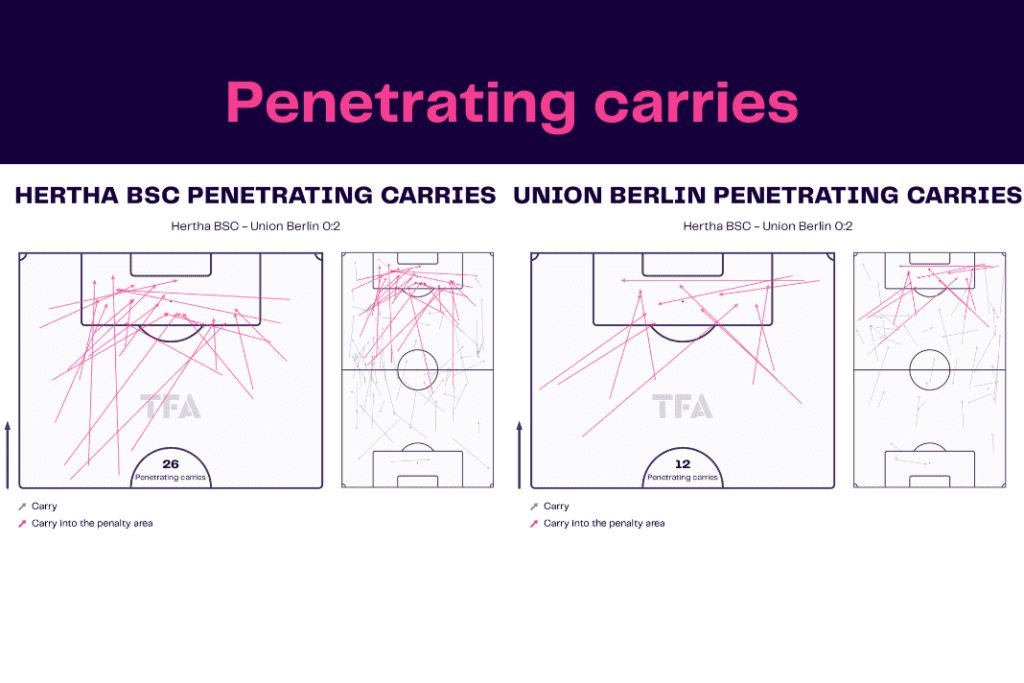 Penetrating carries

HERTHA BSC PENETRATING CARRIES

Hertha BSC - Union Berlin 0:2

TFA

26
Penetrating carries

Carry
Carry into the penalty area

UNION BERLIN PENETRATING CARRIES

Hertha BSC - Union Berlin 0:2

TFA

12
Penetrating carries

Carry
Carry into the penalty area